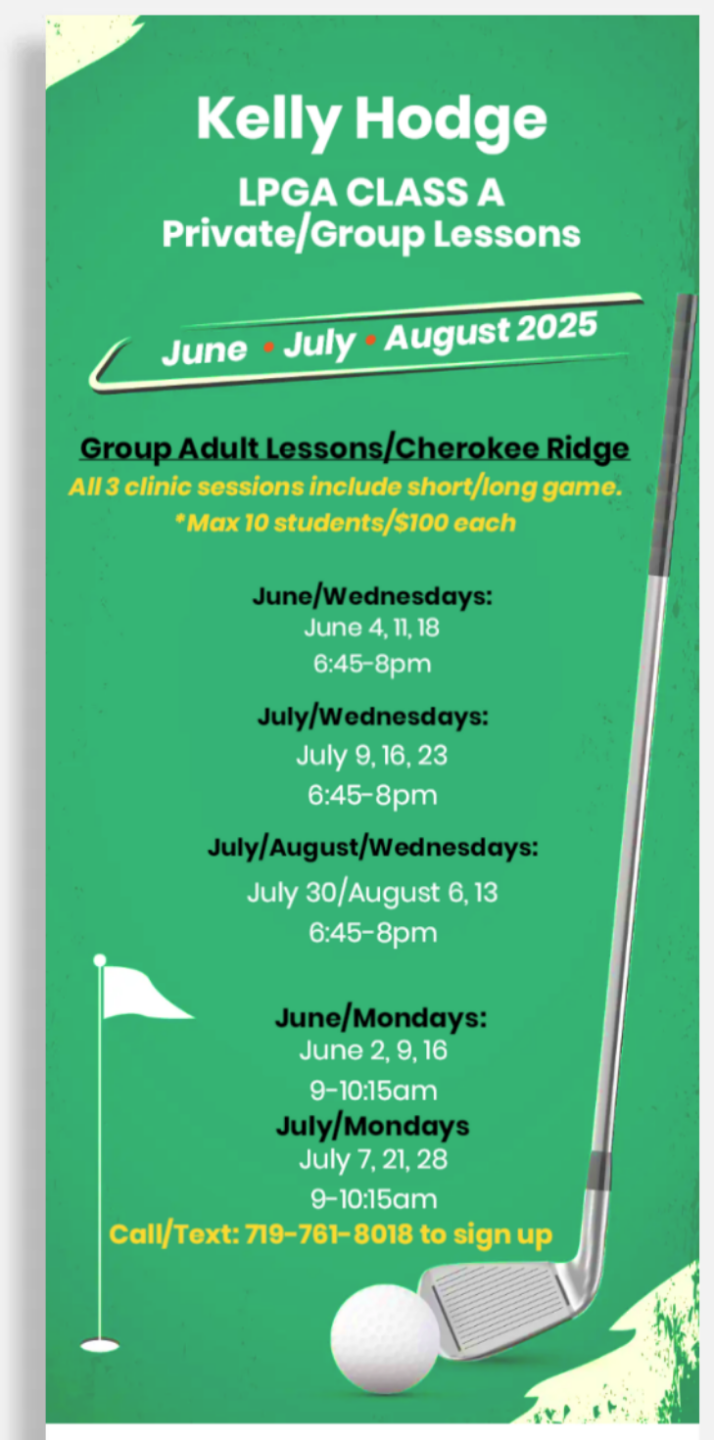 Kelly Hodge
LPGA CLASS A
Private/Group Lessons

June • July • August 2025

Group Adult Lessons/Cherokee Ridge
All 3 clinic sessions include short/long game.
*Max 10 students/$100 each

June/Wednesdays:
June 4, 11, 18
6:45-8pm

July/Wednesdays:
July 9, 16, 23
6:45-8pm

July/August/Wednesdays:
July 30/August 6, 13
6:45-8pm

June/Mondays:
June 2, 9, 16
9-10:15am
July/Mondays
July 7, 21, 28
9-10:15am
Call/Text: 719-761-8018 to sign up